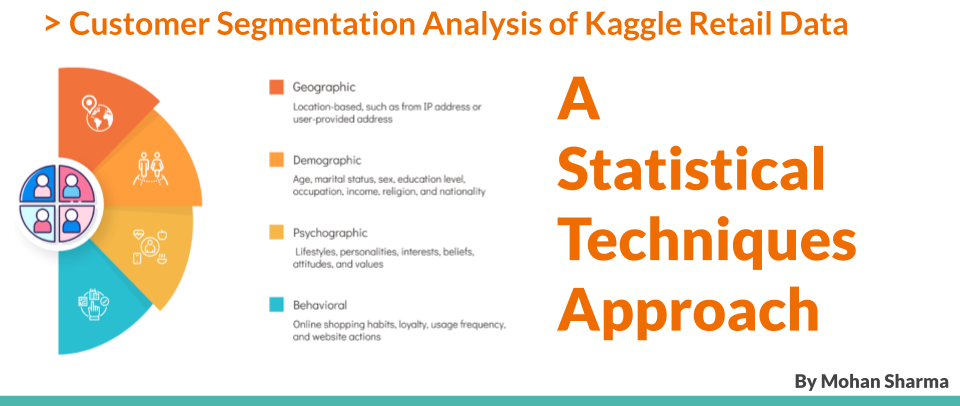 > Customer Segmentation Analysis of Kaggle Retail Data

Geographic
Location-based, such as from IP address or user-provided address

Demographic
Age, marital status, sex, education level, occupation, income, religion, and nationality

Psychographic
Lifestyles, personalities, interests, beliefs, attitudes, and values

Behavioral
Online shopping habits, loyalty, usage frequency, and website actions

A Statistical Techniques Approach

By Mohan Sharma